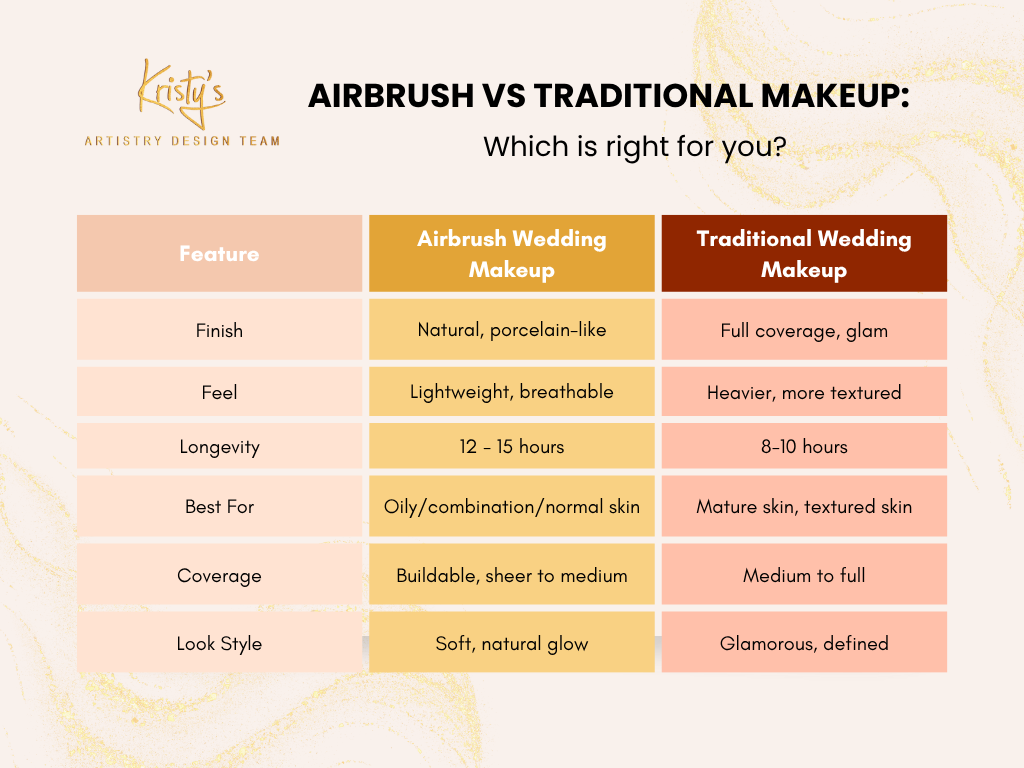 Kristy's
ARTISTRY DESIGN TEAM

AIRBRUSH VS TRADITIONAL MAKEUP:
Which is right for you?

| Feature | Airbrush Wedding Makeup | Traditional Wedding Makeup |
|---|---|---|
| Finish | Natural, porcelain-like | Full coverage, glam |
| Feel | Lightweight, breathable | Heavier, more textured |
| Longevity | 12 - 15 hours | 8-10 hours |
| Best For | Oily/combination/normal skin | Mature skin, textured skin |
| Coverage | Buildable, sheer to medium | Medium to full |
| Look Style | Soft, natural glow | Glamorous, defined |